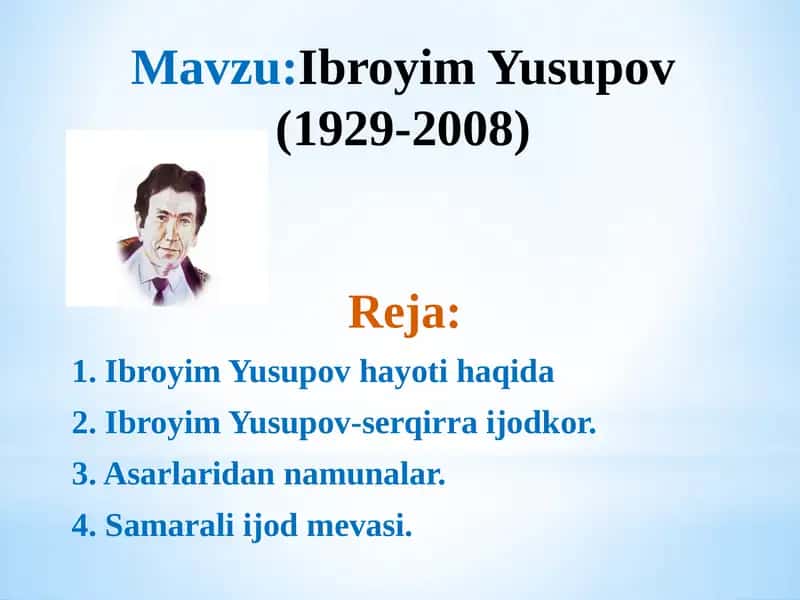 Mavzu:Ibroyim Yusupov (1929-2008)

Reja:

1. Ibroyim Yusupov hayoti haqida
2. Ibroyim Yusupov-serqirra ijodkor.
3. Asarlaridan namunalar.
4. Samarali ijod mevasi.